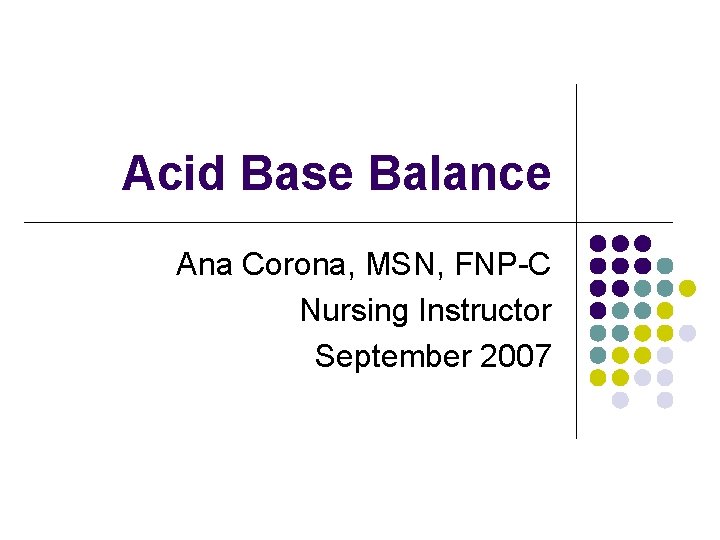 Acid Base Balance

Ana Corona, MSN, FNP-C
Nursing Instructor
September 2007